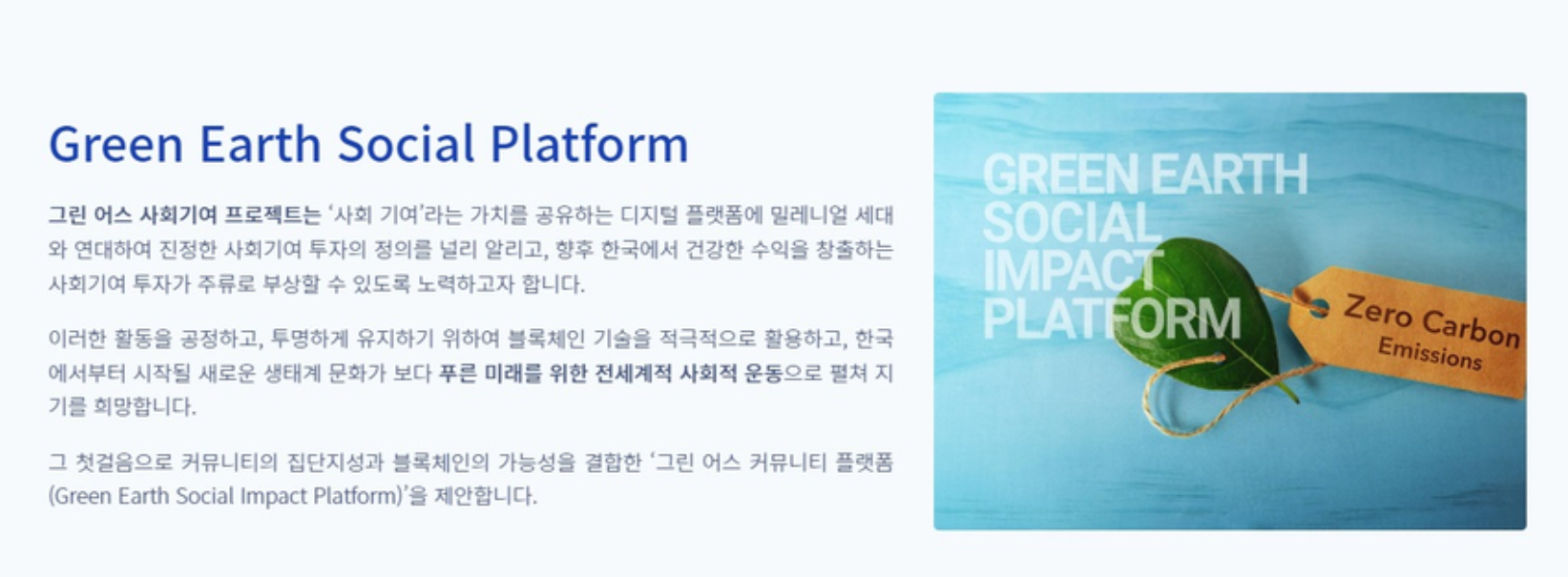 Green Earth Social Platform

그린 어스 사회기여 프로젝트는 '사회 기여'라는 가치를 공유하는 디지털 플랫폼에 밀레니얼 세대와 연대하여 진정한 사회기여 투자의 정의를 널리 알리고, 향후 한국에서 건강한 수익을 창출하는 사회기여 투자가 주류로 부상할 수 있도록 노력하고자 합니다.

이러한 활동을 공정하고, 투명하게 유지하기 위하여 블록체인 기술을 적극적으로 활용하고, 한국에서부터 시작될 새로운 생태계 문화가 보다 푸른 미래를 위한 전세계적 사회적 운동으로 펼쳐 지기를 희망합니다.

그 첫걸음으로 커뮤니티의 집단지성과 블록체인의 가능성을 결합한 '그린 어스 커뮤니티 플랫폼 (Green Earth Social Impact Platform)'을 제안합니다.

GREEN EARTH SOCIAL IMPACT PLATFORM

Zero Carbon Emissions